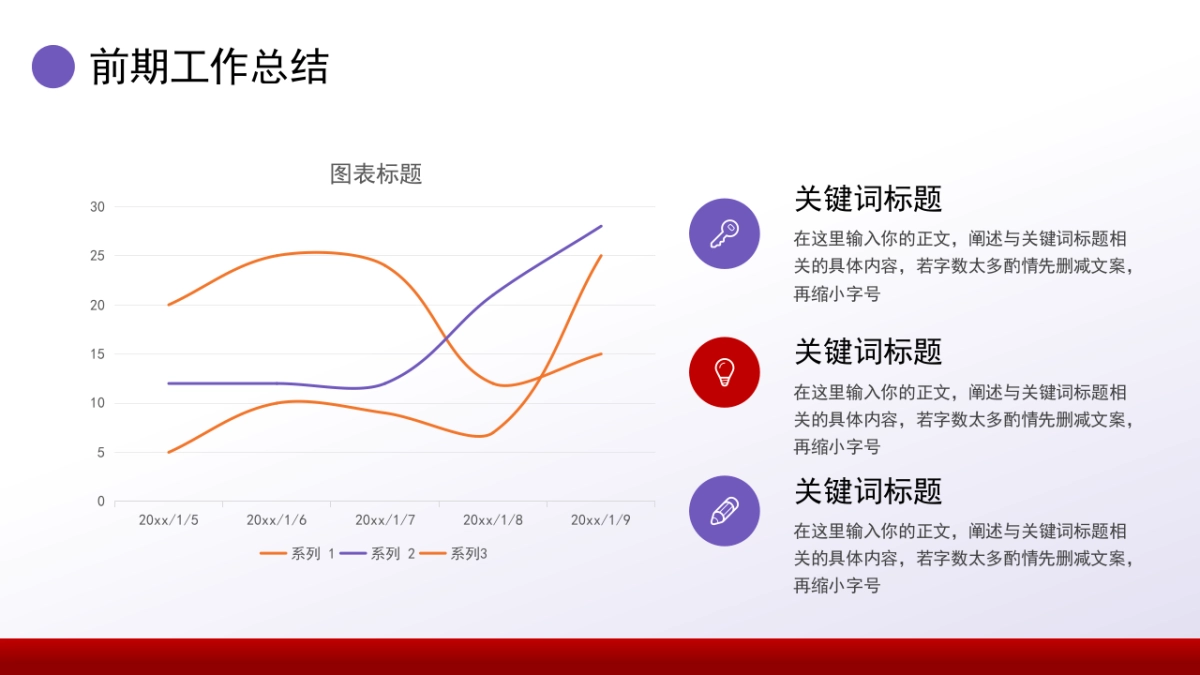 前期工作总结

图表标题

30
25
20
15
10
5
0

20xx/1/5 20xx/1/6 20xx/1/7 20xx/1/8 20xx/1/9

系列 1 系列 2 系列3

关键词标题

在这里输入你的正文，阐述与关键词标题相关的具体内容，若字数太多酌情先删减文案，再缩小字号

关键词标题

在这里输入你的正文，阐述与关键词标题相关的具体内容，若字数太多酌情先删减文案，再缩小字号

关键词标题

在这里输入你的正文，阐述与关键词标题相关的具体内容，若字数太多酌情先删减文案，再缩小字号